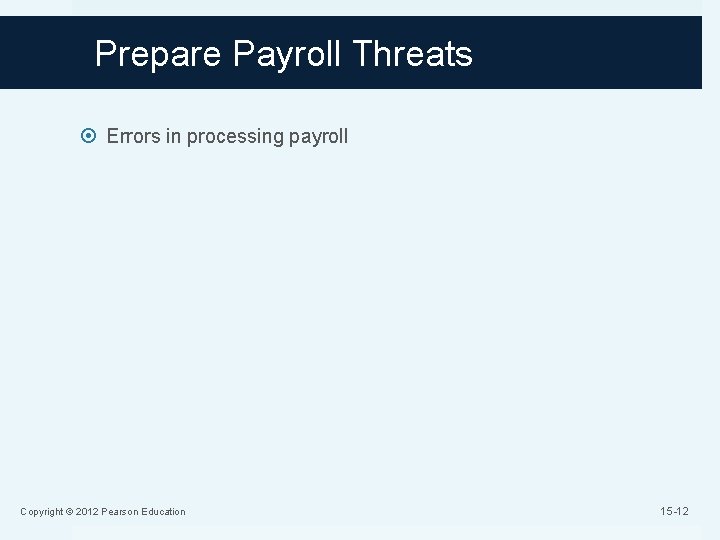 Prepare Payroll Threats

Errors in processing payroll

Copyright © 2012 Pearson Education

15-12